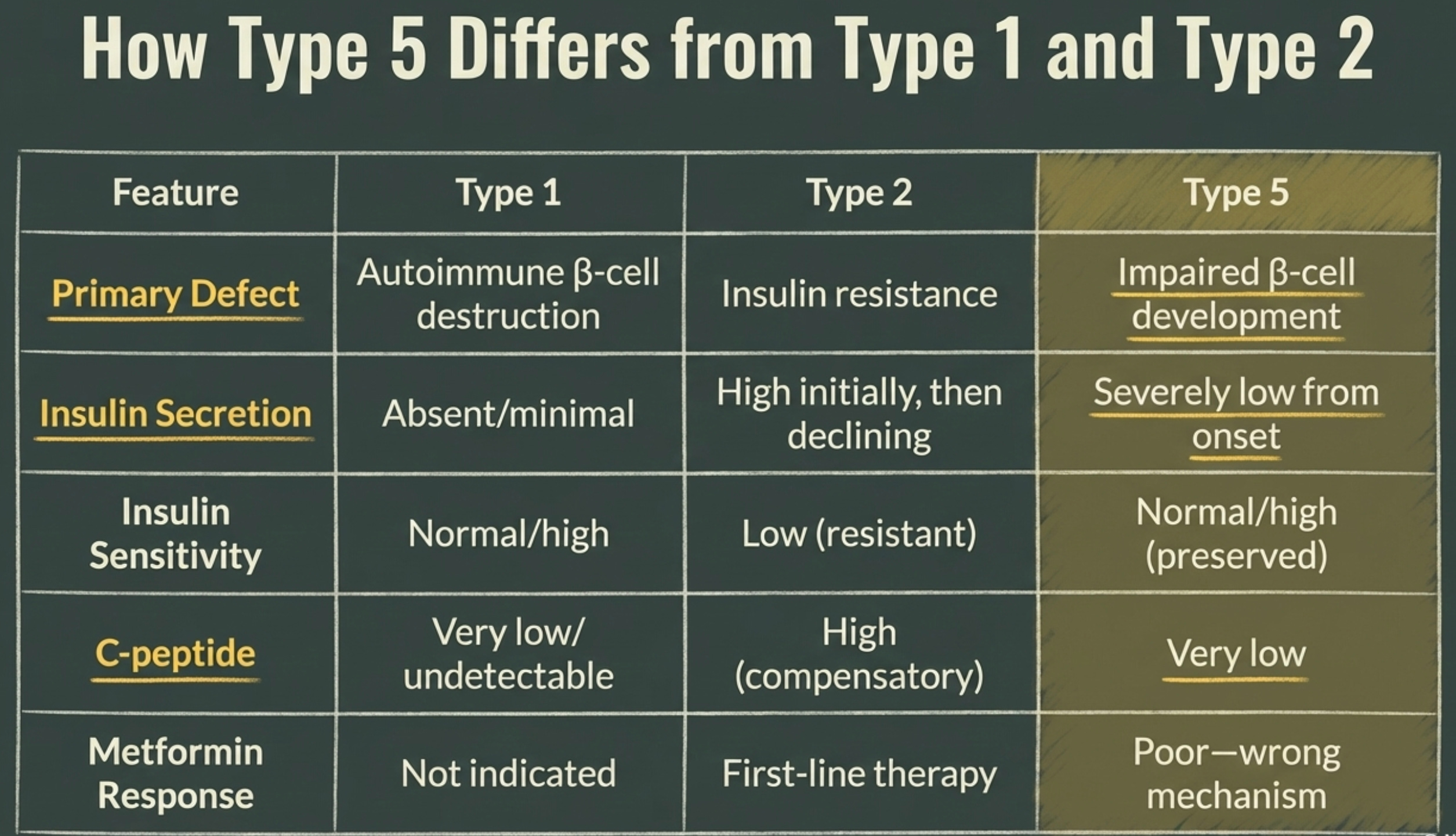 How Type 5 Differs from Type 1 and Type 2

| Feature | Type 1 | Type 2 | Type 5 |
|---|---|---|---|
| Primary Defect | Autoimmune β-cell destruction | Insulin resistance | Impaired β-cell development |
| Insulin Secretion | Absent/minimal | High initially, then declining | Severely low from onset |
| Insulin Sensitivity | Normal/high | Low (resistant) | Normal/high (preserved) |
| C-peptide | Very low/ undetectable | High (compensatory) | Very low |
| Metformin Response | Not indicated | First-line therapy | Poor—wrong mechanism |